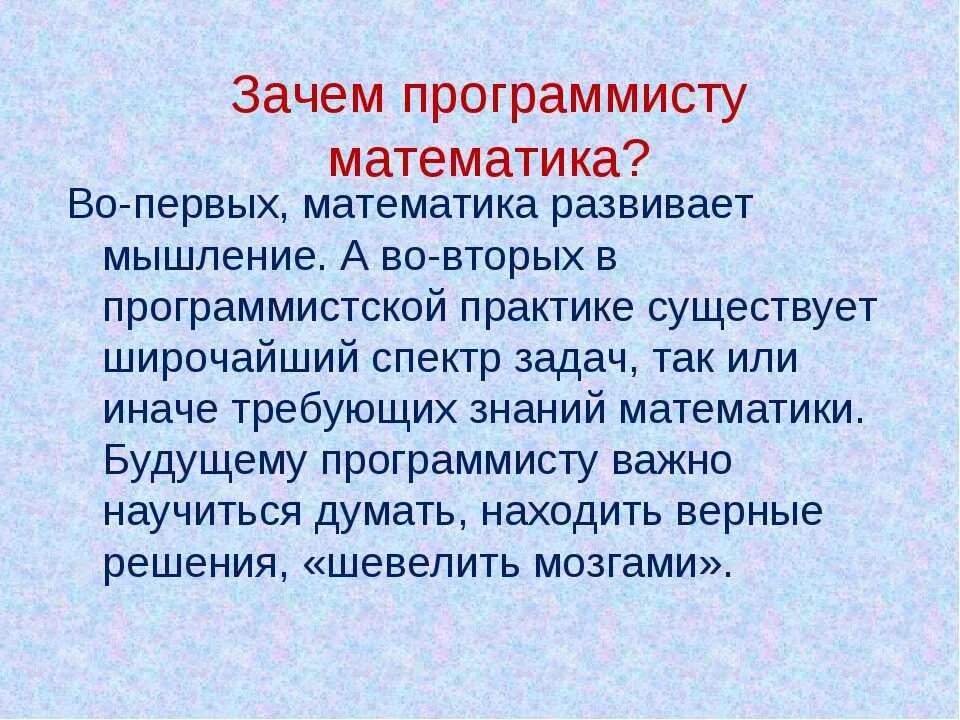 Зачем программисту математика?

Во-первых, математика развивает мышление. А во-вторых в программистской практике существует широчайший спектр задач, так или иначе требующих знаний математики. Будущему программисту важно научиться думать, находить верные решения, «шевелить мозгами».